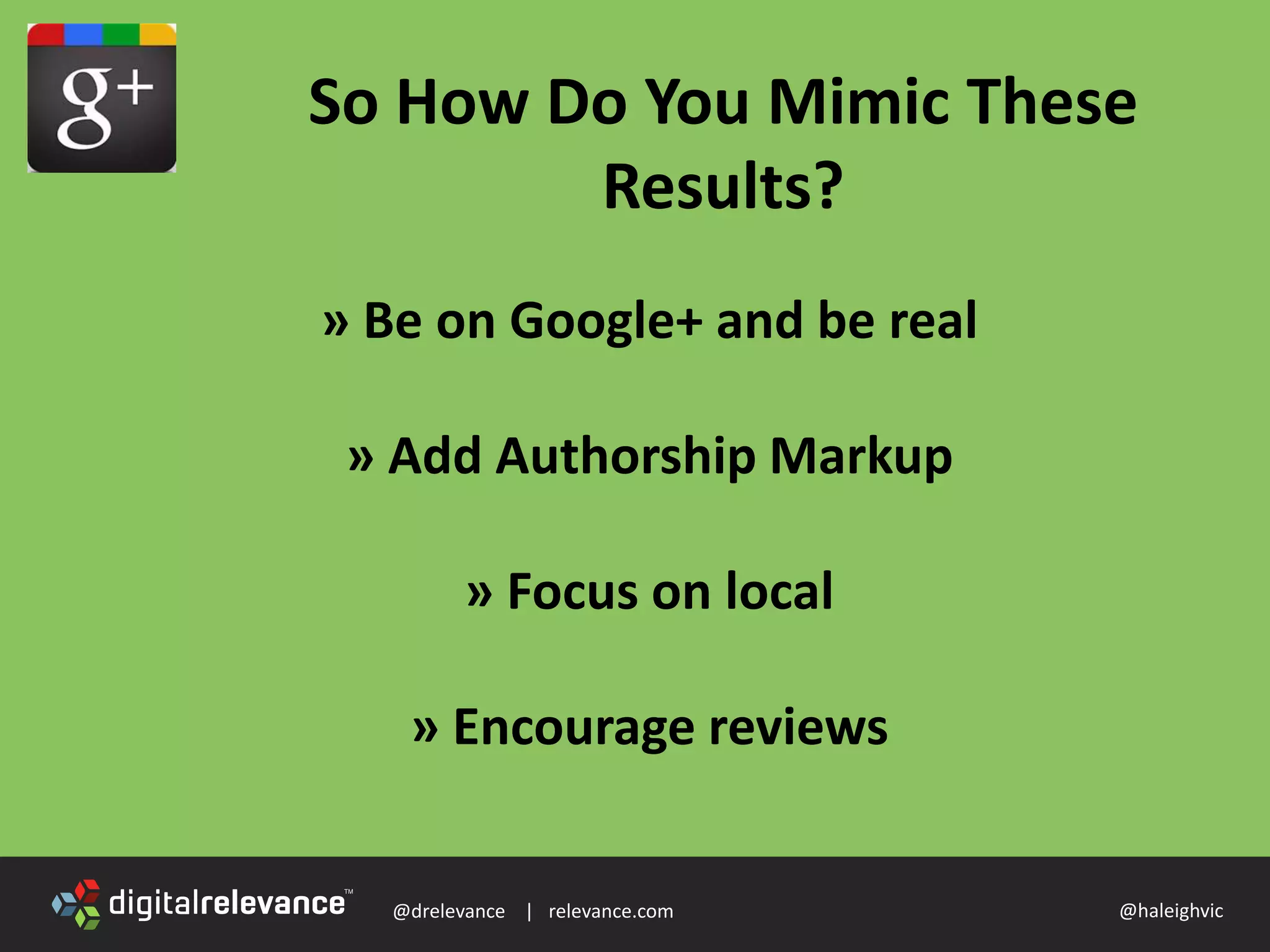 g+

So How Do You Mimic These Results?

» Be on Google+ and be real

» Add Authorship Markup

» Focus on local

» Encourage reviews

digitalrelevance™ @drelevance | relevance.com @haleighvic